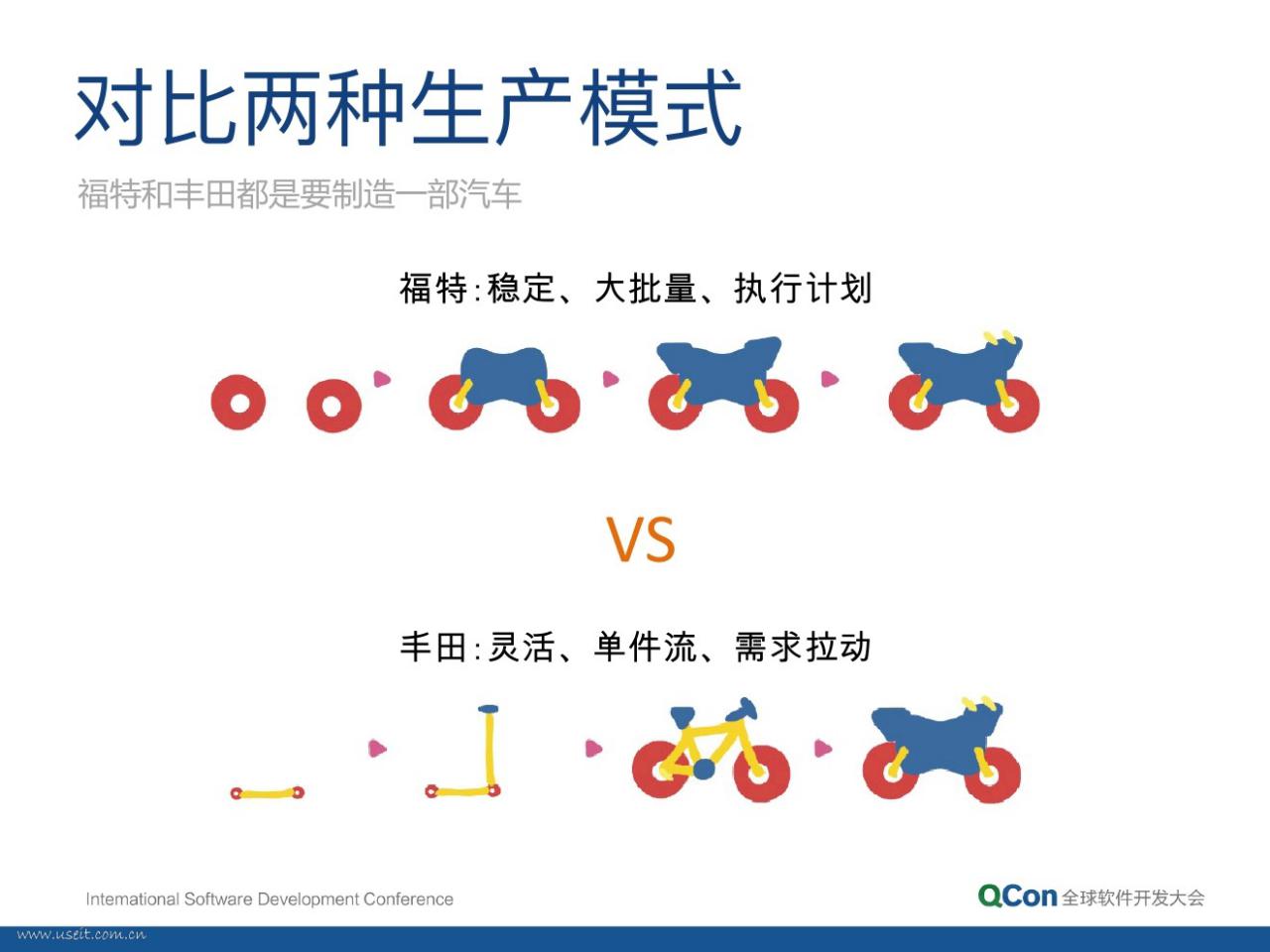 对比两种生产模式

福特和丰田都是要制造一部汽车

福特:稳定、大批量、执行计划

VS

丰田:灵活、单件流、需求拉动

International Software Development Conference

QCon 全球软件开发大会

www.useit.com.cn